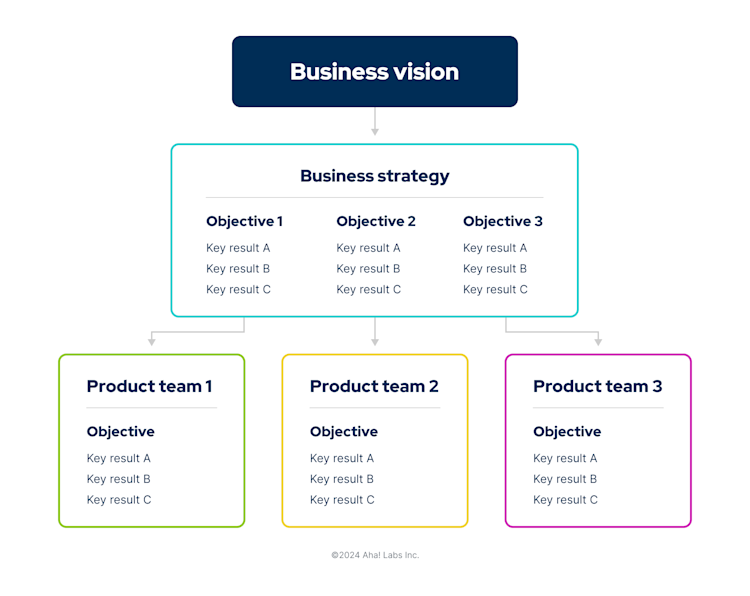 Business vision

Business strategy

Objective 1
Key result A
Key result B
Key result C

Objective 2
Key result A
Key result B
Key result C

Objective 3
Key result A
Key result B
Key result C

Product team 1

Objective
Key result A
Key result B
Key result C

Product team 2

Objective
Key result A
Key result B
Key result C

Product team 3

Objective
Key result A
Key result B
Key result C

©2024 Aha! Labs Inc.